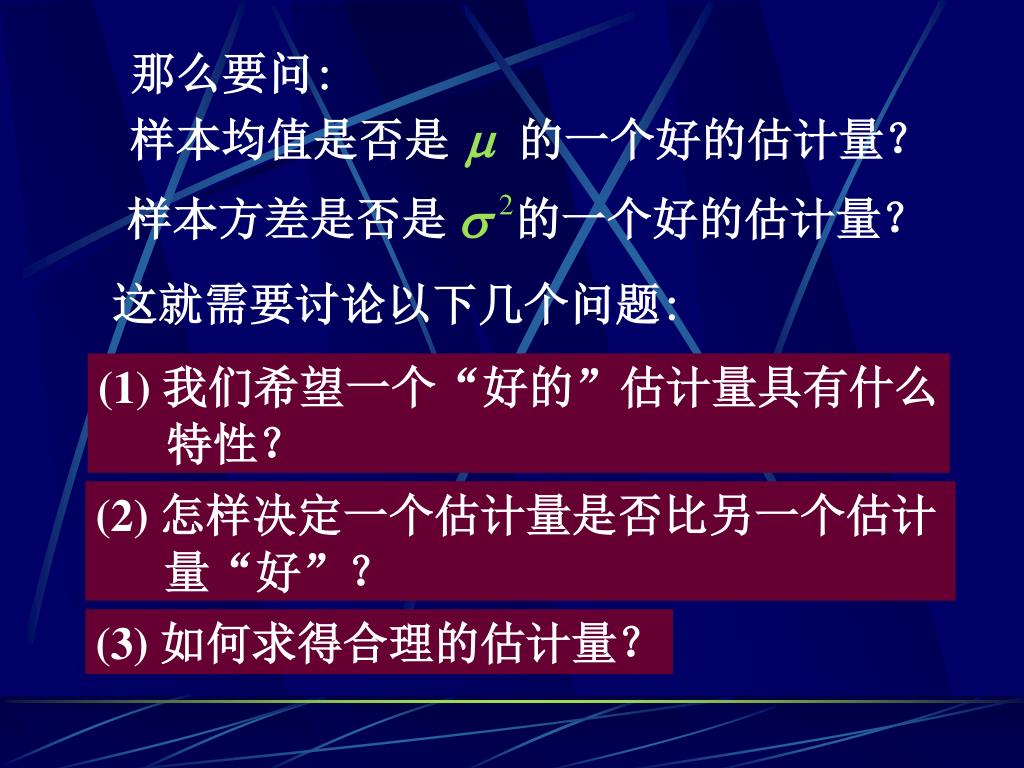 那么要问:

样本均值是否是 $\mu$ 的一个好的估计量?

样本方差是否是 $\sigma^2$ 的一个好的估计量?

这就需要讨论以下几个问题:

(1) 我们希望一个“好的”估计量具有什么特性?

(2) 怎样决定一个估计量是否比另一个估计量“好”?

(3) 如何求得合理的估计量?